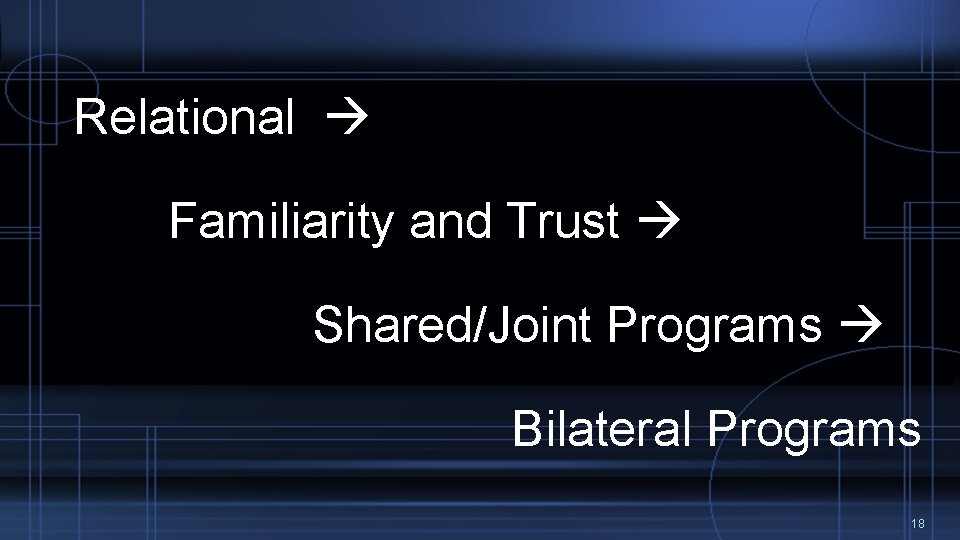 Relational →

Familiarity and Trust →

Shared/Joint Programs →

Bilateral Programs

18